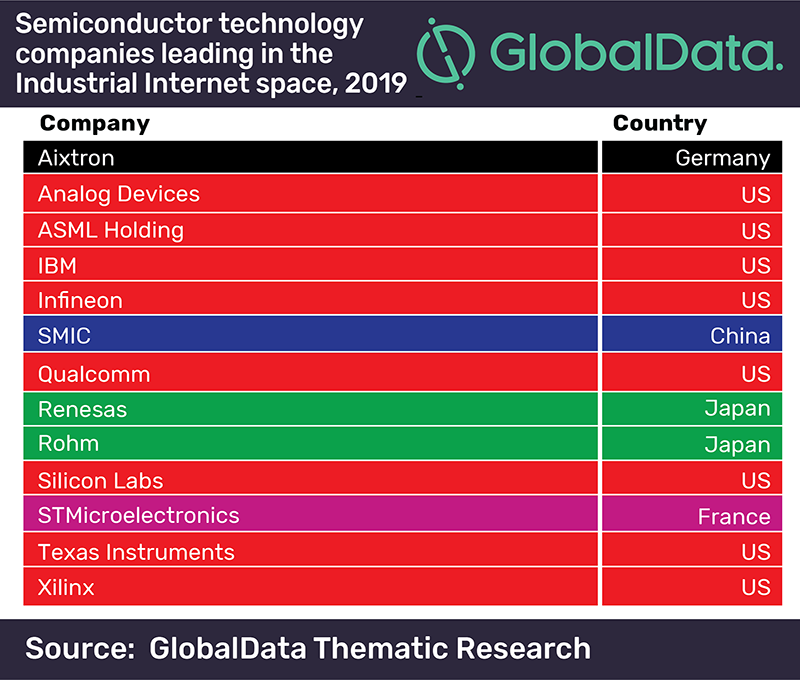 Semiconductor technology companies leading in the Industrial Internet space, 2019

GlobalData.

| Company | Country |
|---|---|
| Aixtron | Germany |
| Analog Devices | US |
| ASML Holding | US |
| IBM | US |
| Infineon | US |
| SMIC | China |
| Qualcomm | US |
| Renesas | Japan |
| Rohm | Japan |
| Silicon Labs | US |
| STMicroelectronics | France |
| Texas Instruments | US |
| Xilinx | US |

Source: GlobalData Thematic Research